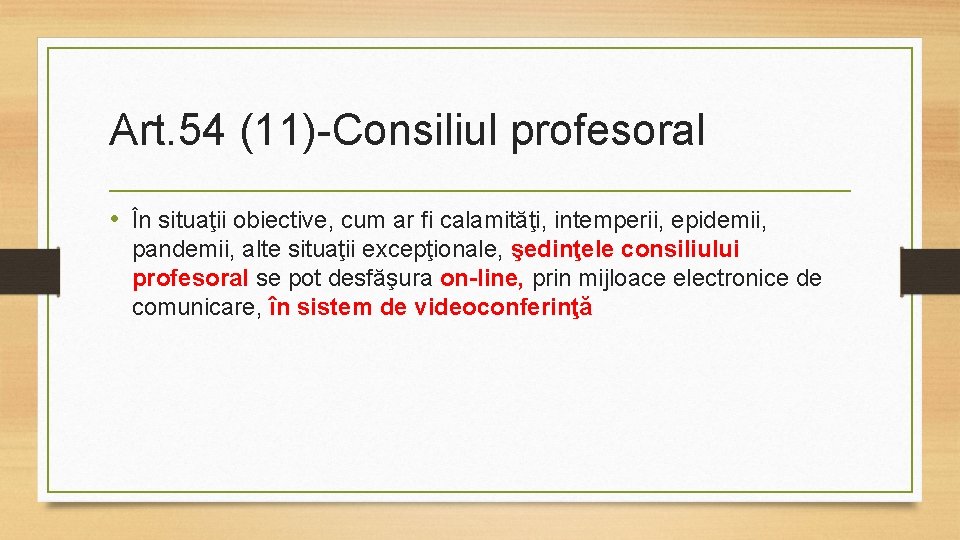 Art.54 (11)-Consiliul profesoral

• În situaţii obiective, cum ar fi calamităţi, intemperii, epidemii, pandemii, alte situaţii excepţionale, şedinţele consiliului profesoral se pot desfăşura on-line, prin mijloace electronice de comunicare, în sistem de videoconferinţă